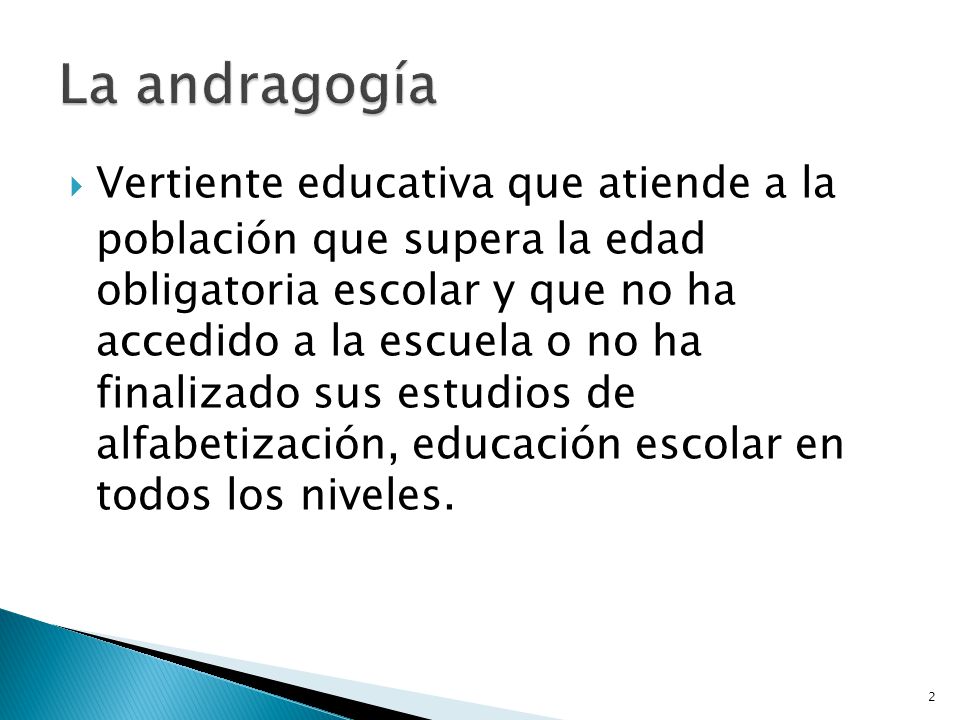 La andragogía

Vertiente educativa que atiende a la población que supera la edad obligatoria escolar y que no ha accedido a la escuela o no ha finalizado sus estudios de alfabetización, educación escolar en todos los niveles.

2